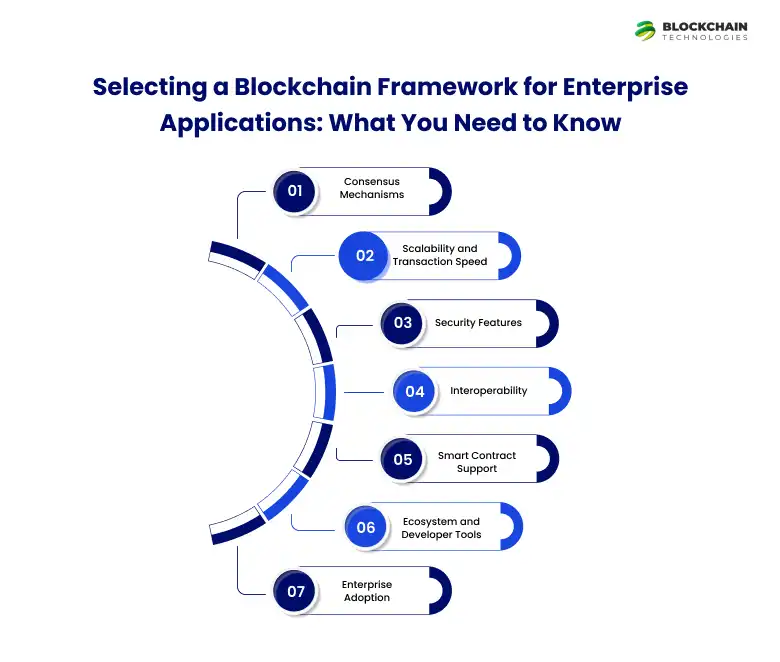 BLOCKCHAIN
TECHNOLOGIES

Selecting a Blockchain Framework for Enterprise Applications: What You Need to Know

01 Consensus Mechanisms

02 Scalability and Transaction Speed

03 Security Features

04 Interoperability

05 Smart Contract Support

06 Ecosystem and Developer Tools

07 Enterprise Adoption